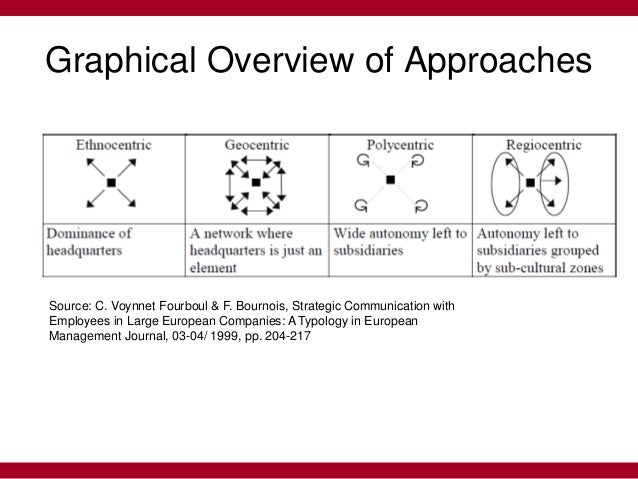 Graphical Overview of Approaches

| Ethnocentric | Geocentric | Polycentric | Regiocentric |
|---|---|---|---|
| Dominance of headquarters | A network where headquarters is just an element | Wide autonomy left to subsidiaries | Autonomy left to subsidiaries grouped by sub-cultural zones |

Source: C. Voynnet Fourboul & F. Bournois, Strategic Communication with Employees in Large European Companies: A Typology in European Management Journal, 03-04/ 1999, pp. 204-217